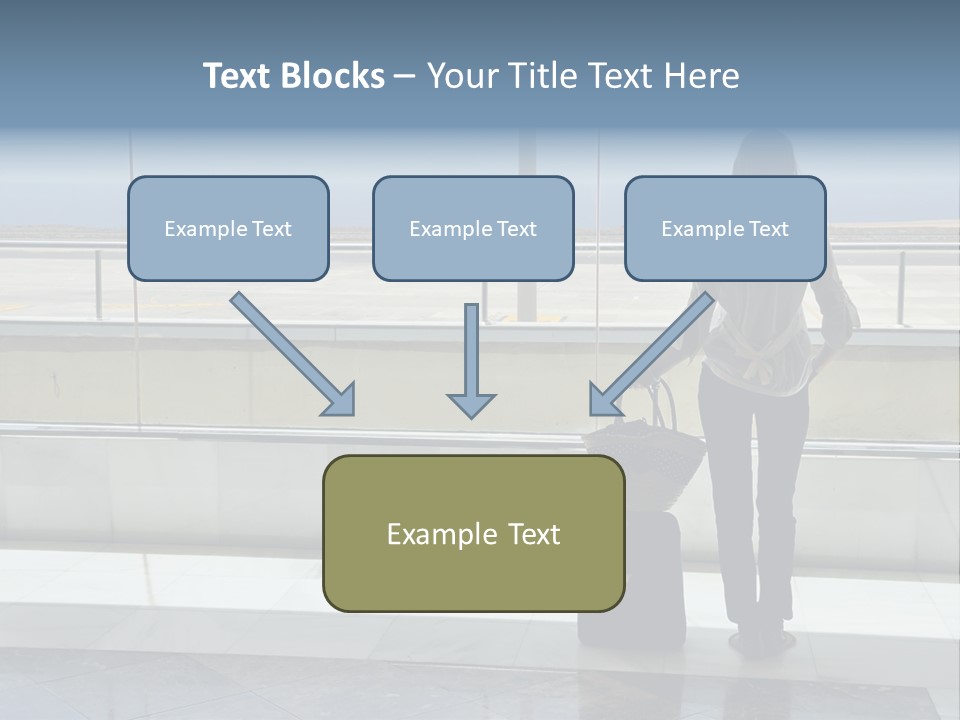 Text Blocks – Your Title Text Here

Example Text

Example Text

Example Text

Example Text